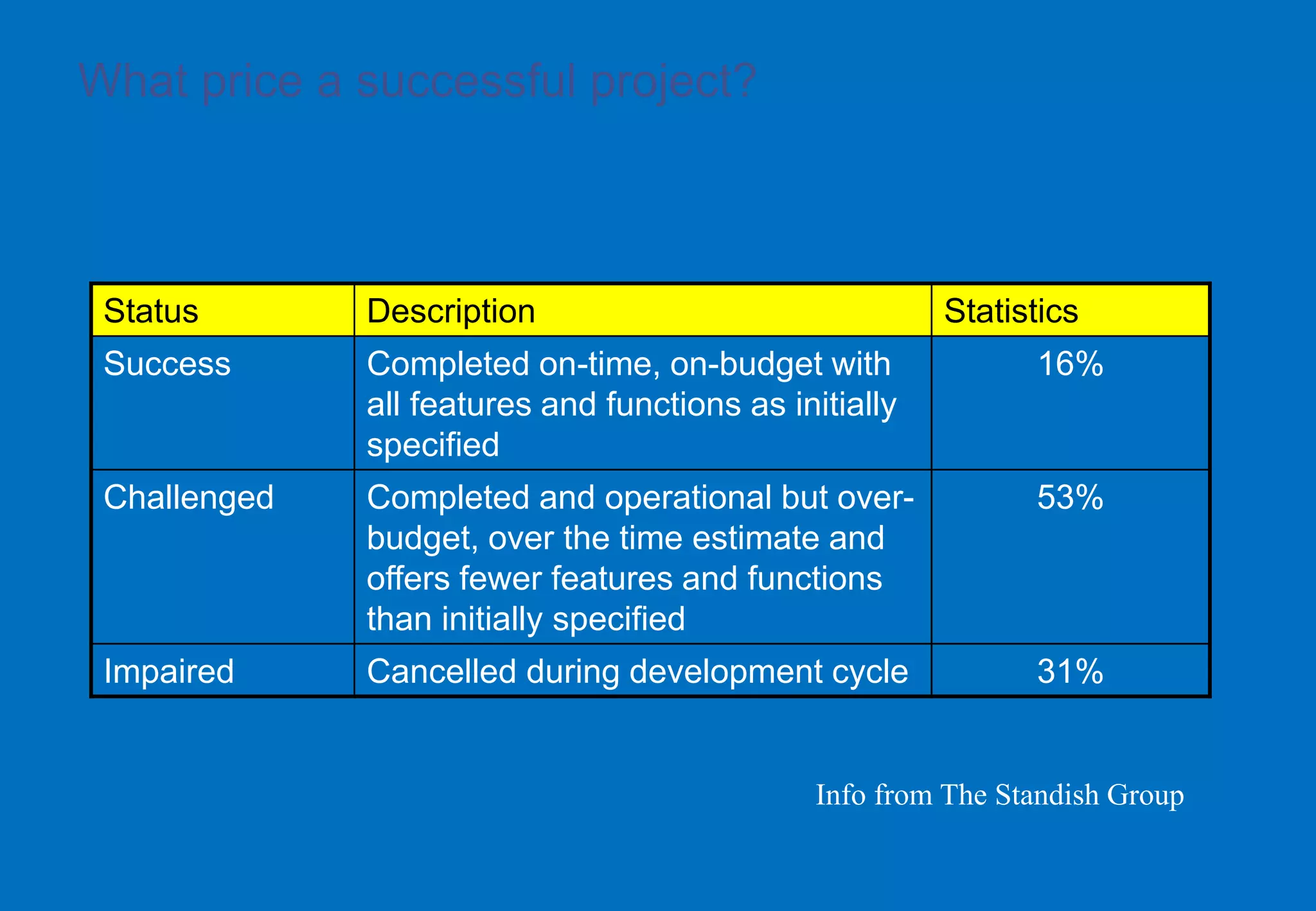 What price a successful project?

| Status | Description | Statistics |
|---|---|---|
| Success | Completed on-time, on-budget with all features and functions as initially specified | 16% |
| Challenged | Completed and operational but over-budget, over the time estimate and offers fewer features and functions than initially specified | 53% |
| Impaired | Cancelled during development cycle | 31% |

Info from The Standish Group